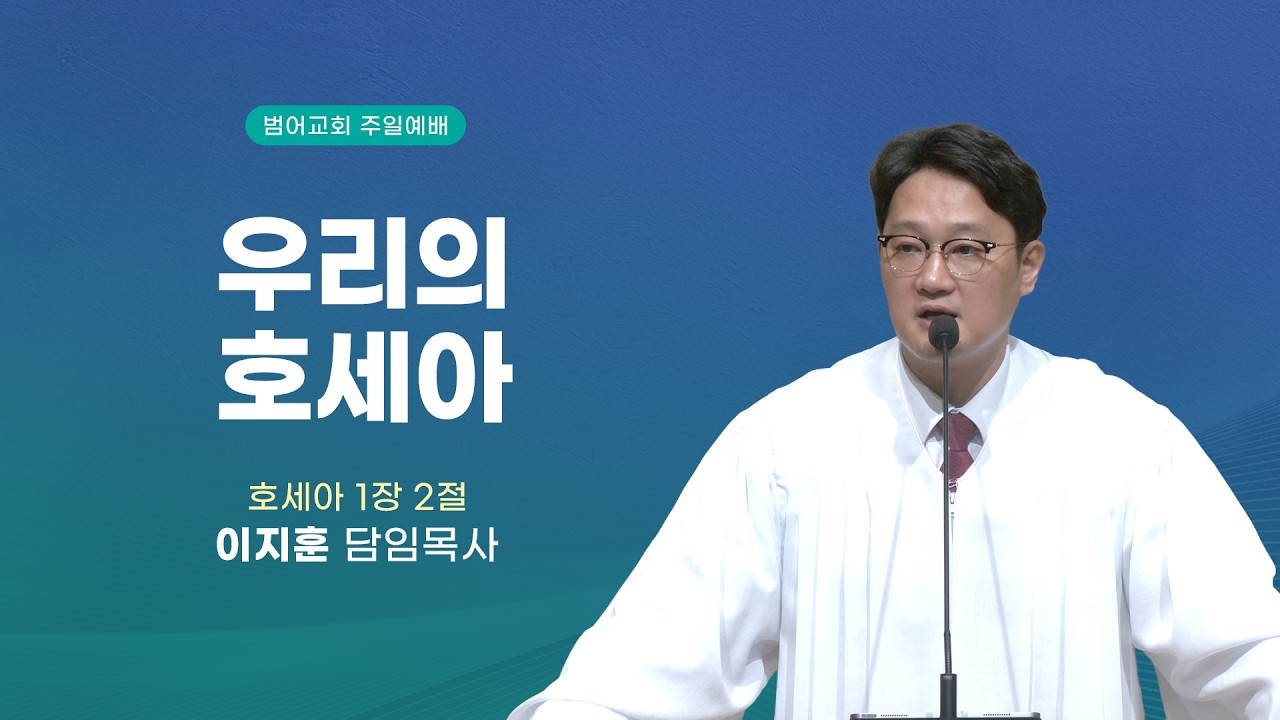 범어교회 주일예배

우리의 호세아

호세아 1장 2절

이지훈 담임목사